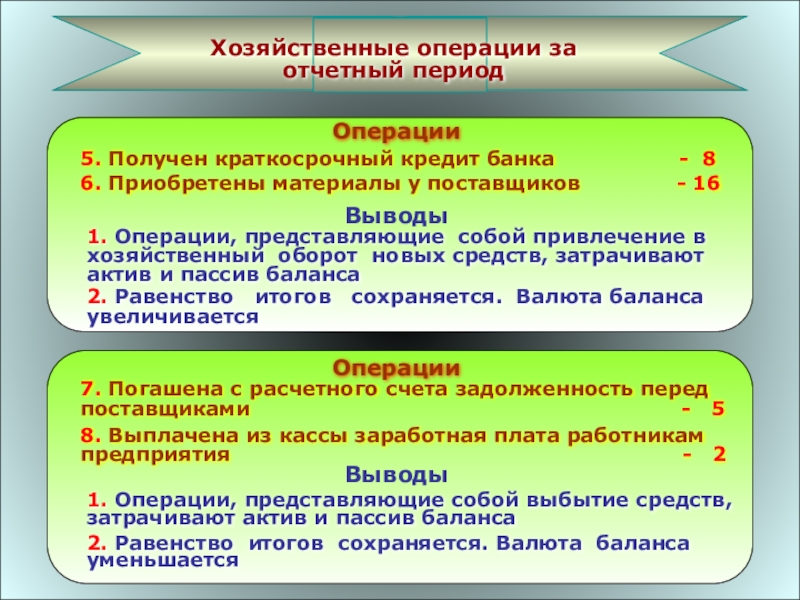 Хозяйственные операции за отчетный период

Операции

5. Получен краткосрочный кредит банка - 8

6. Приобретены материалы у поставщиков - 16

Выводы

1. Операции, представляющие собой привлечение в хозяйственный оборот новых средств, затрачивают актив и пассив баланса

2. Равенство итогов сохраняется. Валюта баланса увеличивается

Операции

7. Погашена с расчетного счета задолженность перед поставщиками - 5

8. Выплачена из кассы заработная плата работникам предприятия - 2

Выводы

1. Операции, представляющие собой выбытие средств, затрачивают актив и пассив баланса

2. Равенство итогов сохраняется. Валюта баланса уменьшается